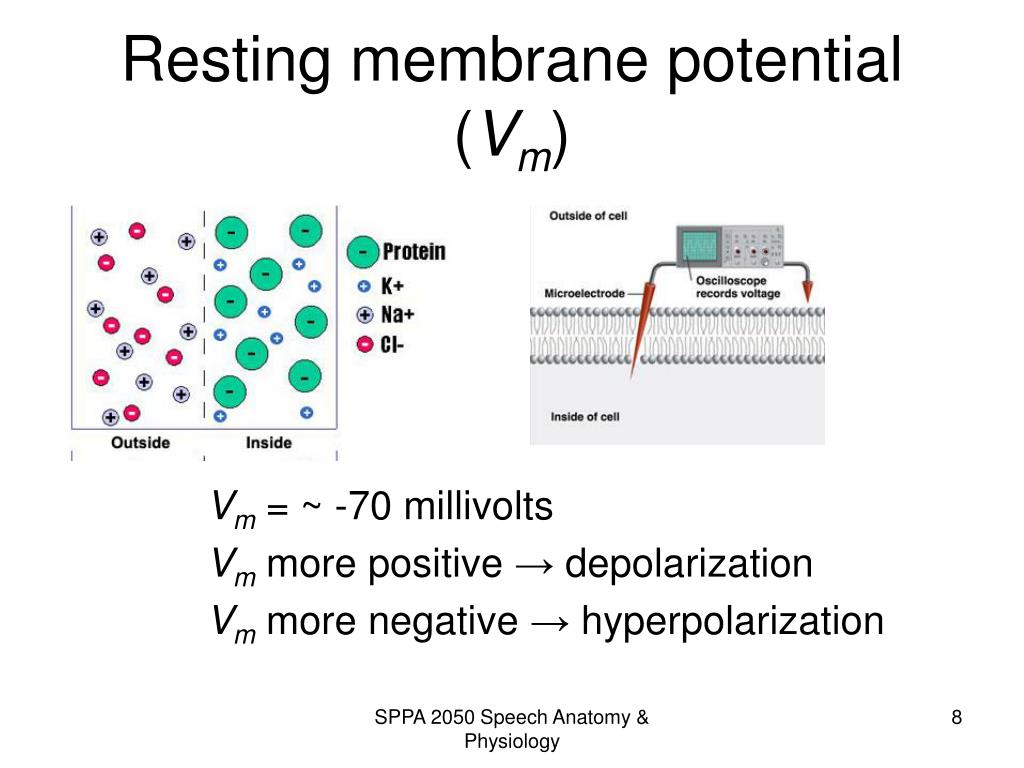 Resting membrane potential ($V_m$)

Protein
K+
Na+
Cl-
Outside
Inside

Outside of cell
Microelectrode
Oscilloscope records voltage
Inside of cell

$V_m$ = ~ -70 millivolts
$V_m$ more positive → depolarization
$V_m$ more negative → hyperpolarization

SPPA 2050 Speech Anatomy & Physiology

8